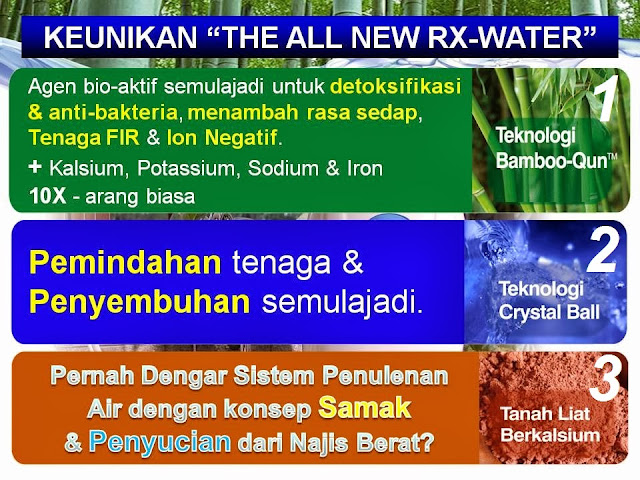 KEUNIKAN "THE ALL NEW RX-WATER"

Agen bio-aktif semulajadi untuk detoksifikasi & anti-bakteria, menambah rasa sedap, Tenaga FIR & Ion Negatif.

+ Kalsium, Potassium, Sodium & Iron

10X - arang biasa

1

Teknologi Bamboo-Qun™

Pemindahan tenaga & Penyembuhan semulajadi.

2

Teknologi Crystal Ball

Pernah Dengar Sistem Penulenan Air dengan konsep Samak & Penyucian dari Najis Berat?

3

Tanah Liat Berkalsium